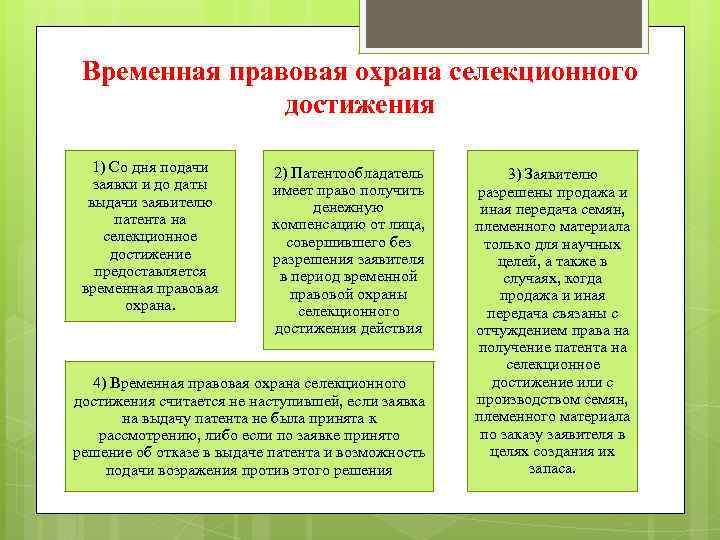 Временная правовая охрана селекционного достижения

1) Со дня подачи заявки и до даты выдачи заявителю патента на селекционное достижение предоставляется временная правовая охрана.

2) Патентообладатель имеет право получить денежную компенсацию от лица, совершившего без разрешения заявителя в период временной правовой охраны селекционного достижения действия

3) Заявителю разрешены продажа и иная передача семян, племенного материала только для научных целей, а также в случаях, когда продажа и иная передача связаны с отчуждением права на получение патента на селекционное достижение или с производством семян, племенного материала по заказу заявителя в целях создания их запаса.

4) Временная правовая охрана селекционного достижения считается не наступившей, если заявка на выдачу патента не была принята к рассмотрению, либо если по заявке принято решение об отказе в выдаче патента и возможность подачи возражения против этого решения